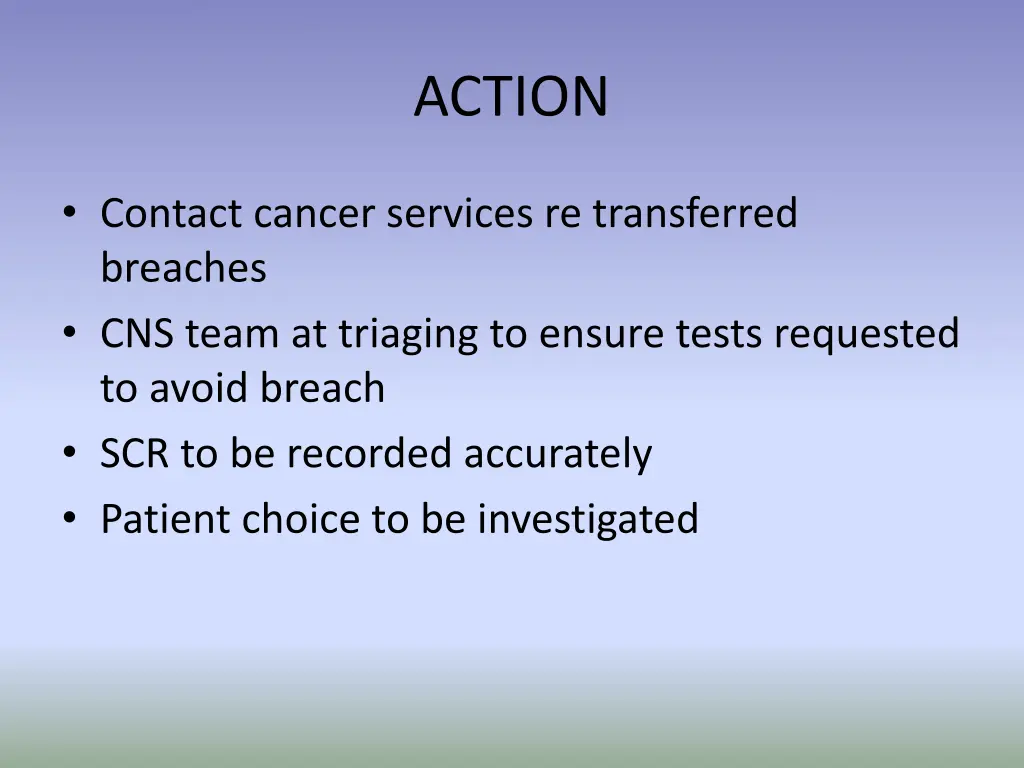 ACTION

• Contact cancer services re transferred breaches
• CNS team at triaging to ensure tests requested to avoid breach
• SCR to be recorded accurately
• Patient choice to be investigated